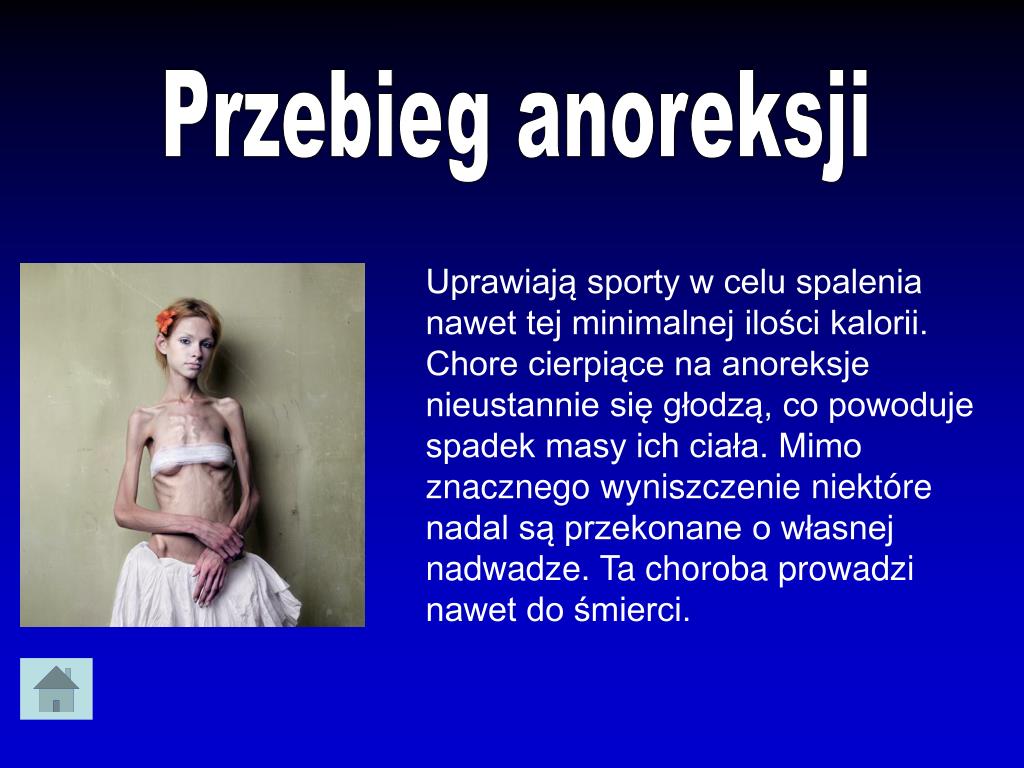 Przebieg anoreksji

Uprawiają sporty w celu spalenia nawet tej minimalnej ilości kalorii. Chore cierpiące na anoreksje nieustannie się głodzą, co powoduje spadek masy ich ciała. Mimo znacznego wyniszczenie niektóre nadal są przekonane o własnej nadwadze. Ta choroba prowadzi nawet do śmierci.